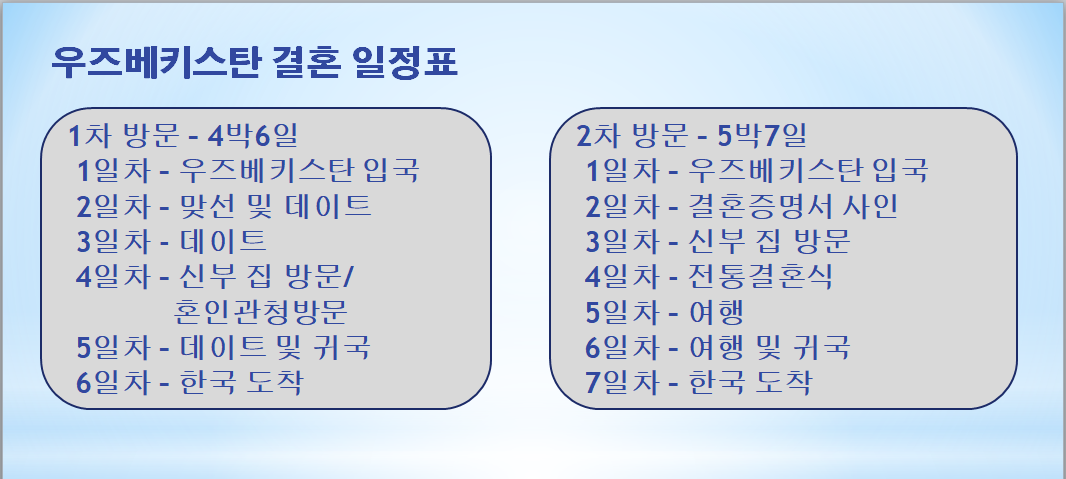 우즈베키스탄 결혼 일정표

1차 방문 - 4박6일
1일차 - 우즈베키스탄 입국
2일차 - 맞선 및 데이트
3일차 - 데이트
4일차 - 신부 집 방문/ 혼인관청방문
5일차 - 데이트 및 귀국
6일차 - 한국 도착

2차 방문 - 5박7일
1일차 - 우즈베키스탄 입국
2일차 - 결혼증명서 사인
3일차 - 신부 집 방문
4일차 - 전통결혼식
5일차 - 여행
6일차 - 여행 및 귀국
7일차 - 한국 도착